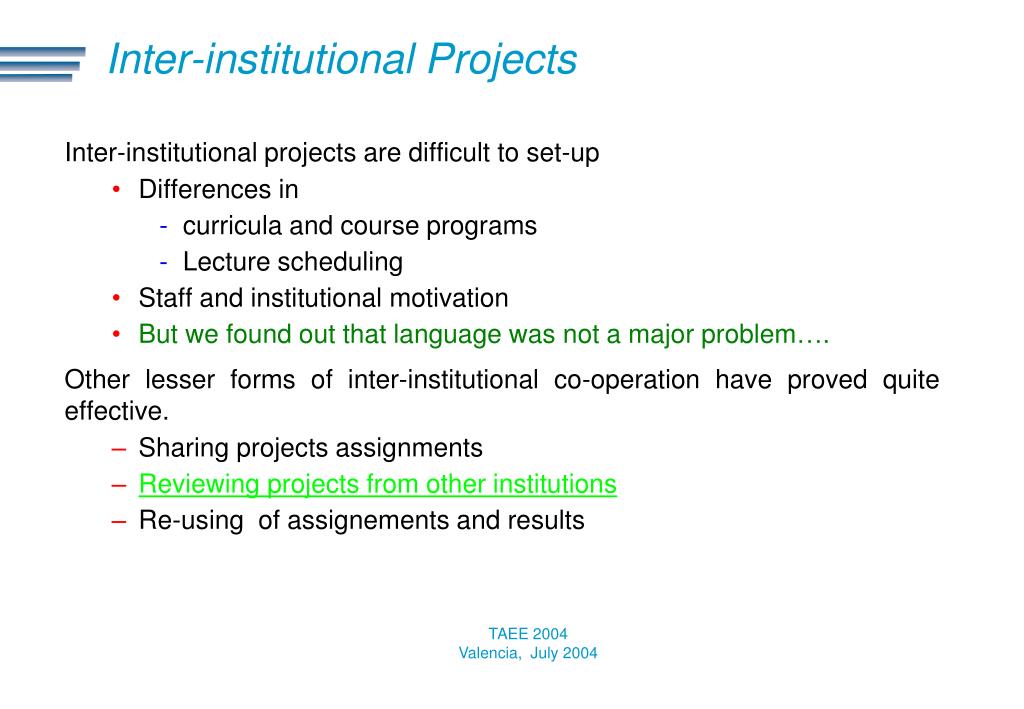 Inter-institutional Projects

Inter-institutional projects are difficult to set-up
• Differences in
- curricula and course programs
- Lecture scheduling
• Staff and institutional motivation
• But we found out that language was not a major problem….

Other lesser forms of inter-institutional co-operation have proved quite effective.
– Sharing projects assignments
– Reviewing projects from other institutions
– Re-using of assignements and results

TAEE 2004
Valencia, July 2004